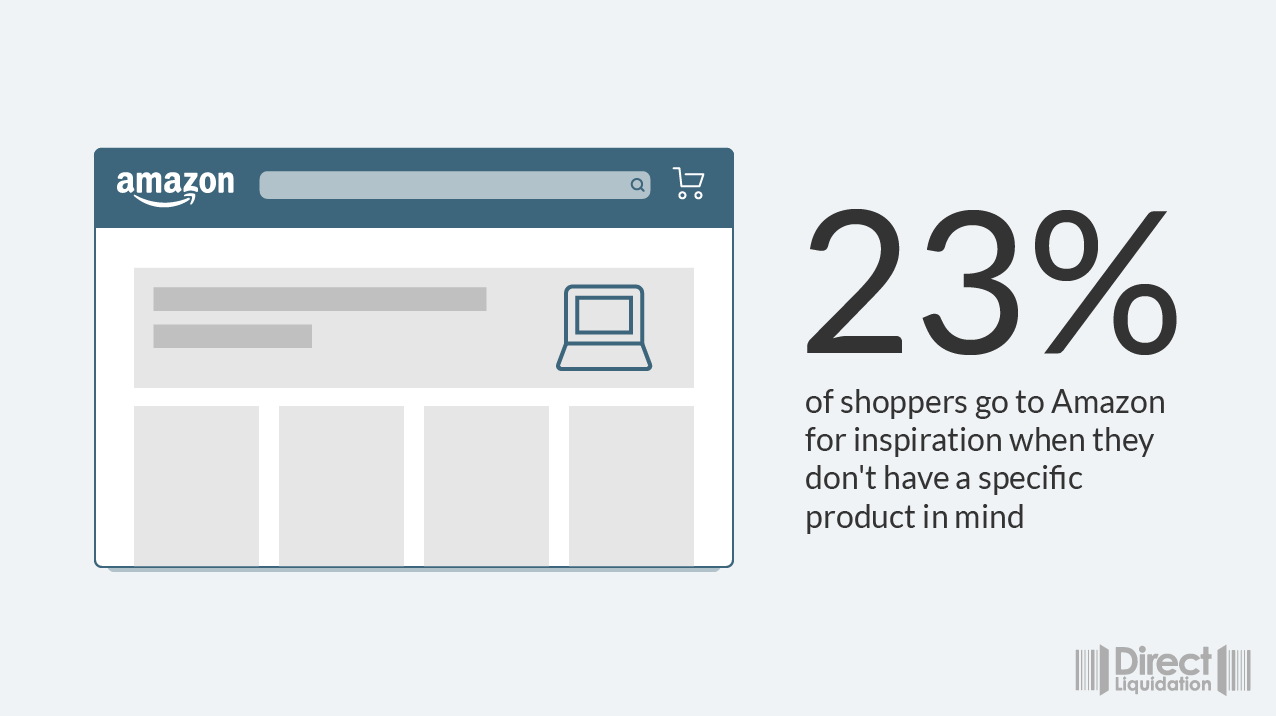 amazon

23%

of shoppers go to Amazon for inspiration when they don't have a specific product in mind

Direct Liquidation